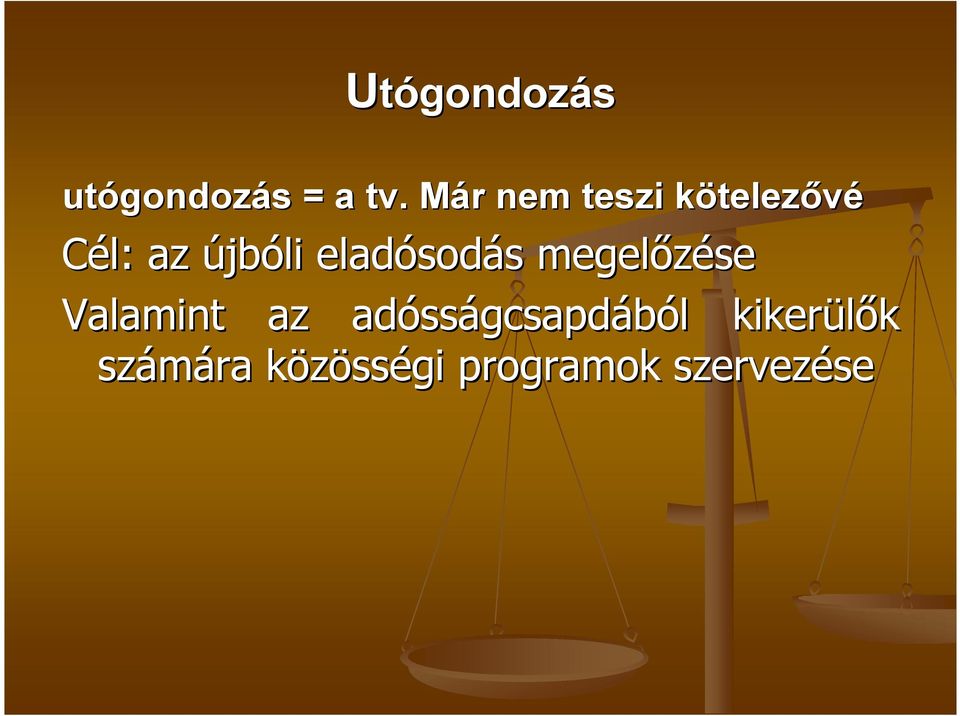 Utógondozás

utógondozás = a tv. Már nem teszi kötelezővé

Cél: az újbóli eladósodás megelőzése

Valamint az adósságcsapdából kikerülők számára közösségi programok szervezése